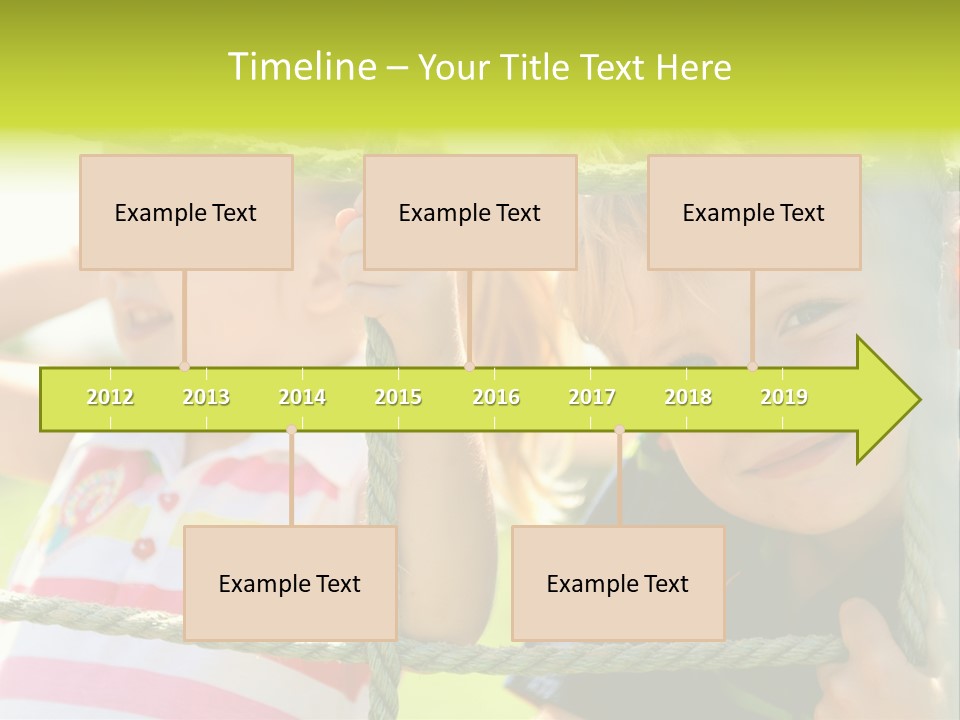 Timeline – Your Title Text Here

Example Text

Example Text

Example Text

2012 2013 2014 2015 2016 2017 2018 2019

Example Text

Example Text